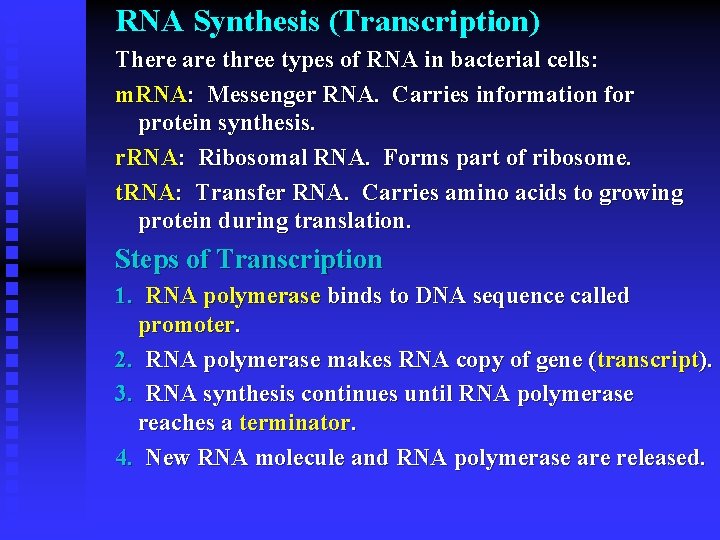 RNA Synthesis (Transcription)

There are three types of RNA in bacterial cells:

mRNA: Messenger RNA. Carries information for protein synthesis.

rRNA: Ribosomal RNA. Forms part of ribosome.

tRNA: Transfer RNA. Carries amino acids to growing protein during translation.

Steps of Transcription

1. RNA polymerase binds to DNA sequence called promoter.

2. RNA polymerase makes RNA copy of gene (transcript).

3. RNA synthesis continues until RNA polymerase reaches a terminator.

4. New RNA molecule and RNA polymerase are released.